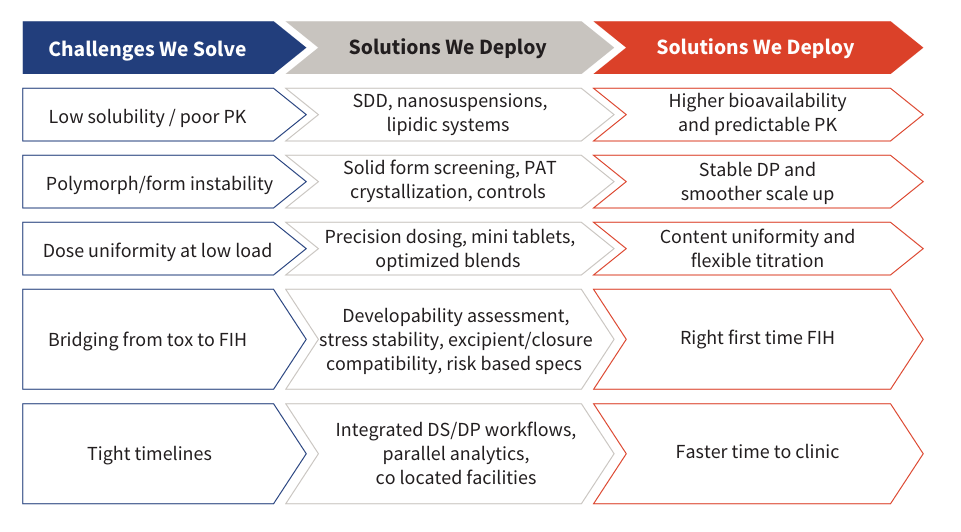 | Challenges We Solve | Solutions We Deploy | Solutions We Deploy |
|---|---|---|
| Low solubility / poor PK | SDD, nanosuspensions, lipidic systems | Higher bioavailability and predictable PK |
| Polymorph/form instability | Solid form screening, PAT crystallization, controls | Stable DP and smoother scale up |
| Dose uniformity at low load | Precision dosing, mini tablets, optimized blends | Content uniformity and flexible titration |
| Bridging from tox to FIH | Developability assessment, stress stability, excipient/closure compatibility, risk based specs | Right first time FIH |
| Tight timelines | Integrated DS/DP workflows, parallel analytics, co located facilities | Faster time to clinic |